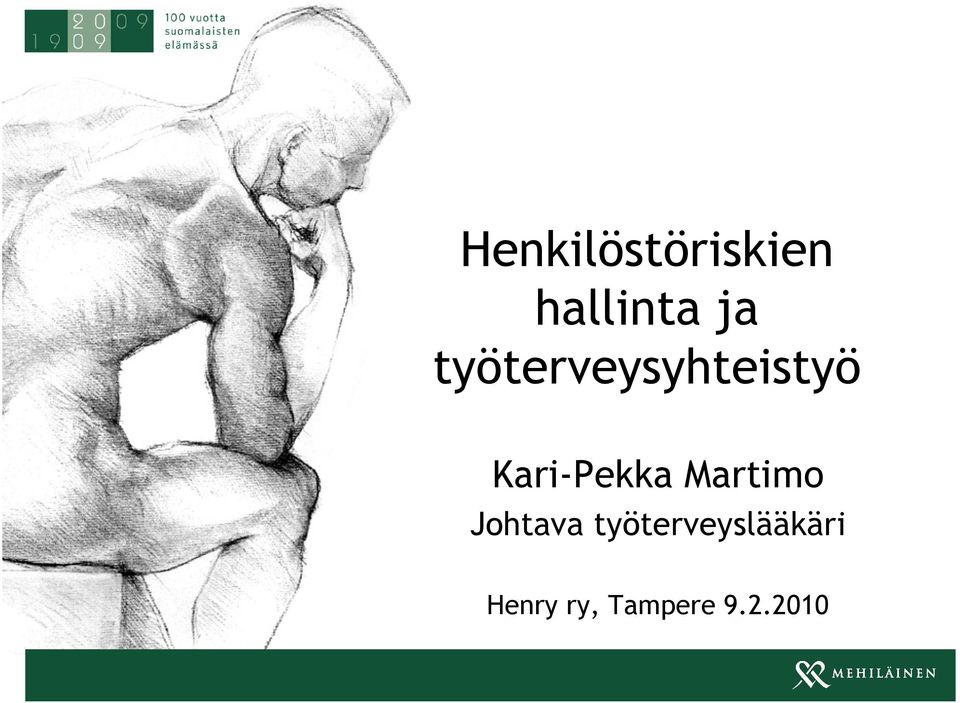 2009
1909
100 vuotta suomalaisten elämässä

Henkilöstöriskien hallinta ja työterveysyhteistyö

Kari-Pekka Martimo
Johtava työterveyslääkäri

Henry ry, Tampere 9.2.2010

MEHILÄINEN